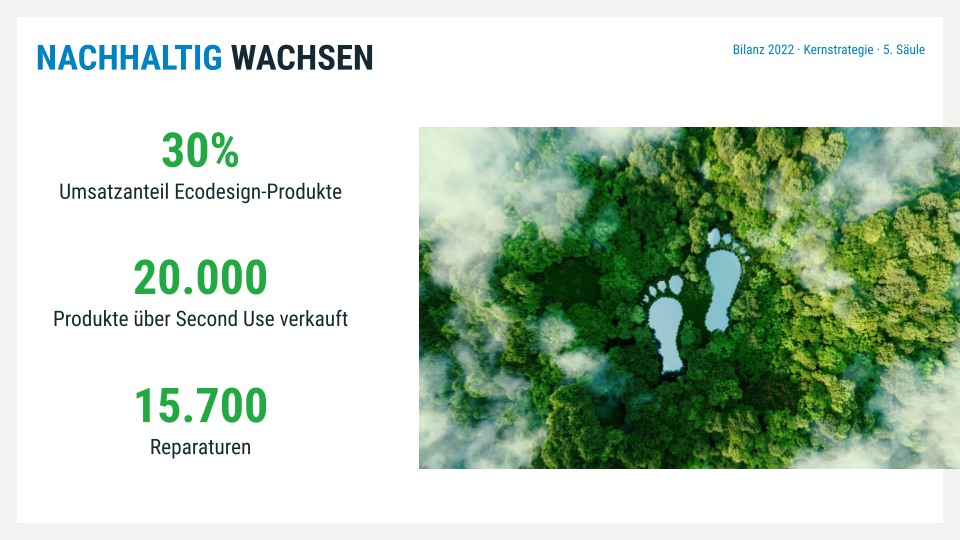 NACHHALTIG WACHSEN

Bilanz 2022 · Kernstrategie · 5. Säule

30%
Umsatzanteil Ecodesign-Produkte

20.000
Produkte über Second Use verkauft

15.700
Reparaturen